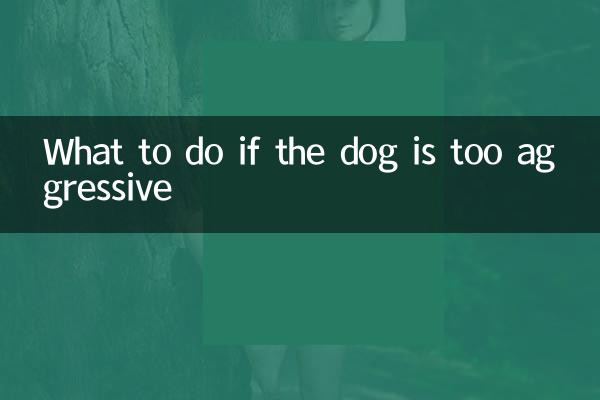 What to do if the dog is too aggressive